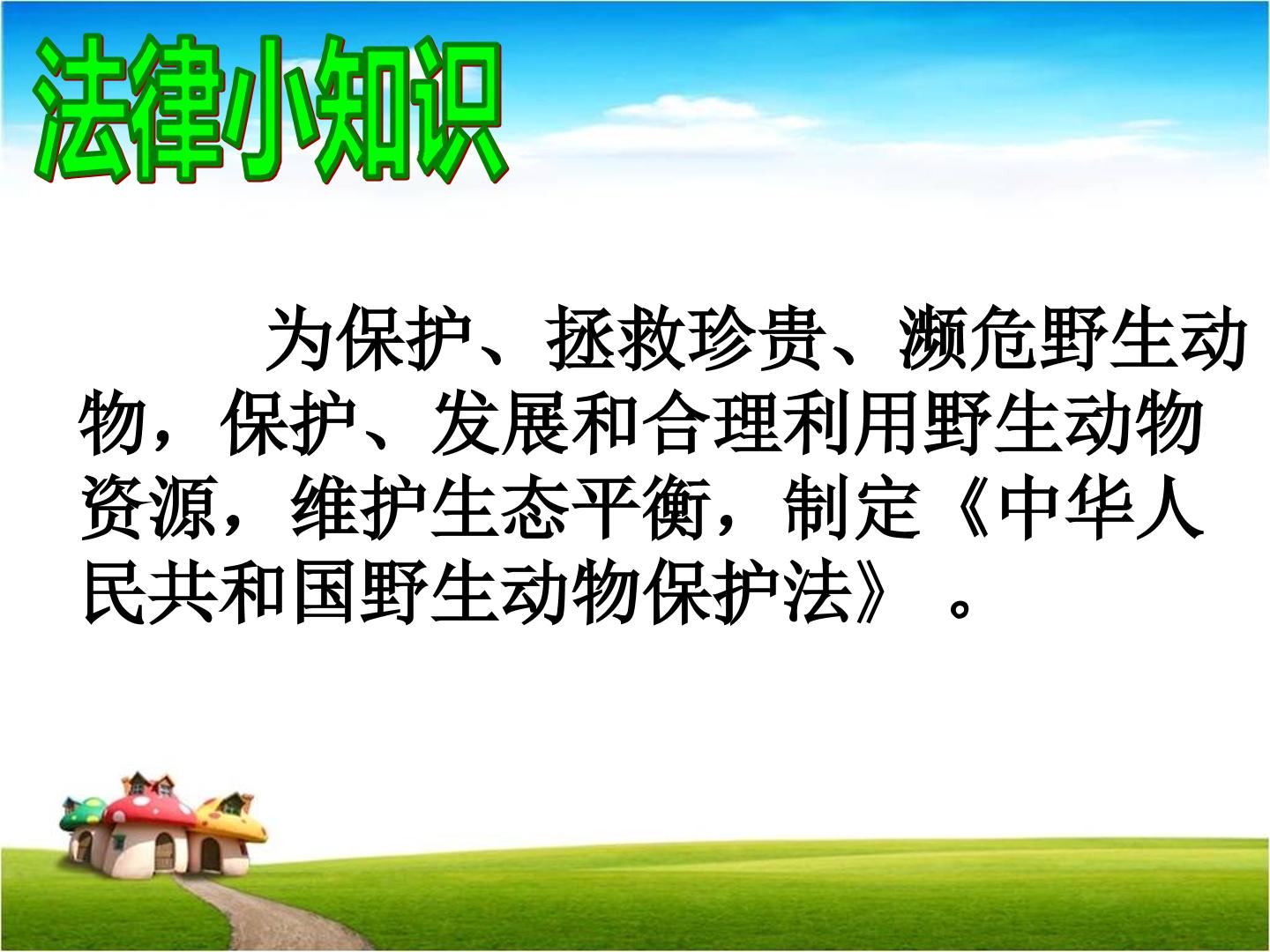 法律小知识

为保护、拯救珍贵、濒危野生动物，保护、发展和合理利用野生动物资源，维护生态平衡，制定《中华人民共和国野生动物保护法》。